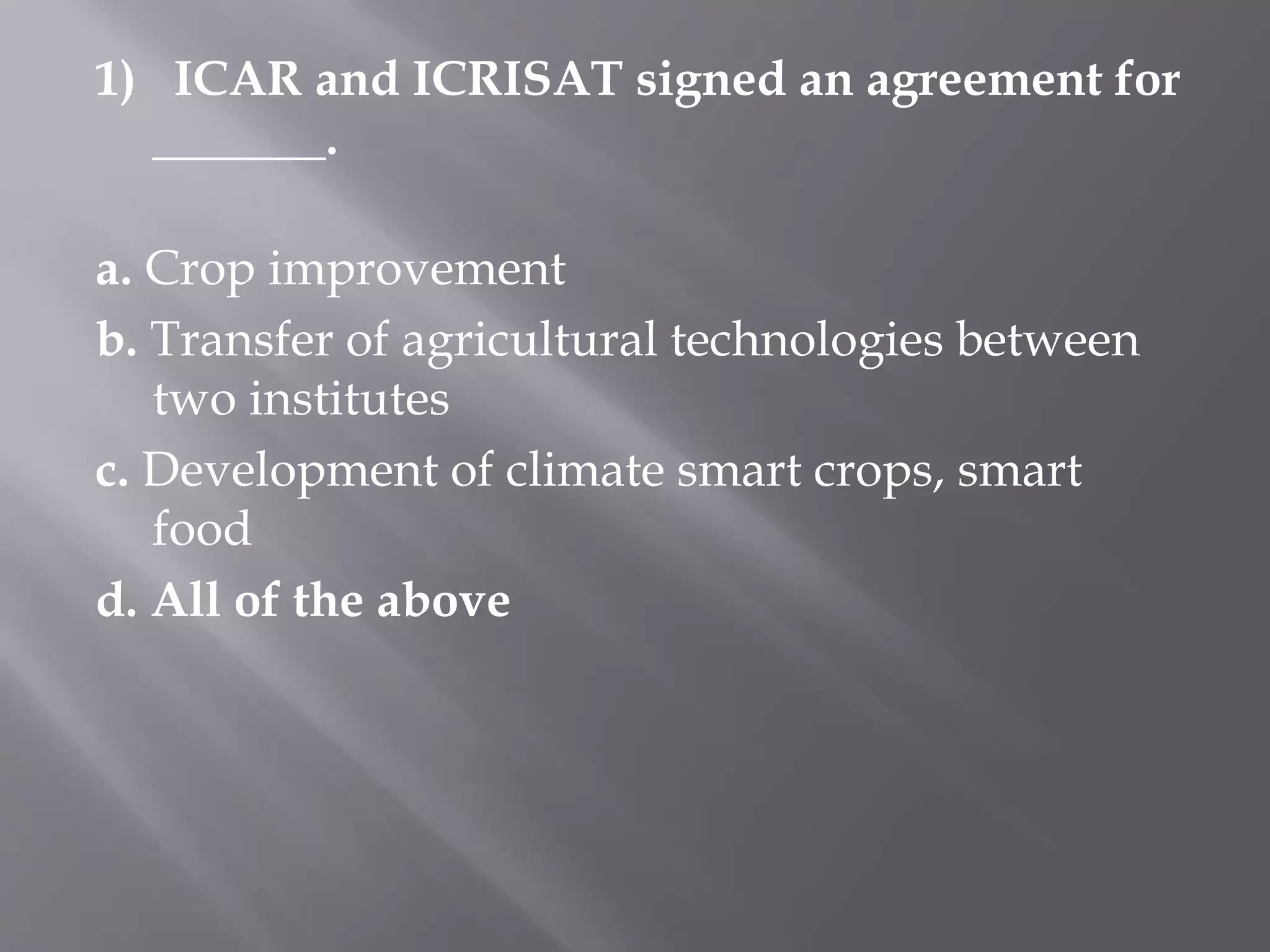 1) ICAR and ICRISAT signed an agreement for _______.

a. Crop improvement

b. Transfer of agricultural technologies between two institutes

c. Development of climate smart crops, smart food

d. All of the above